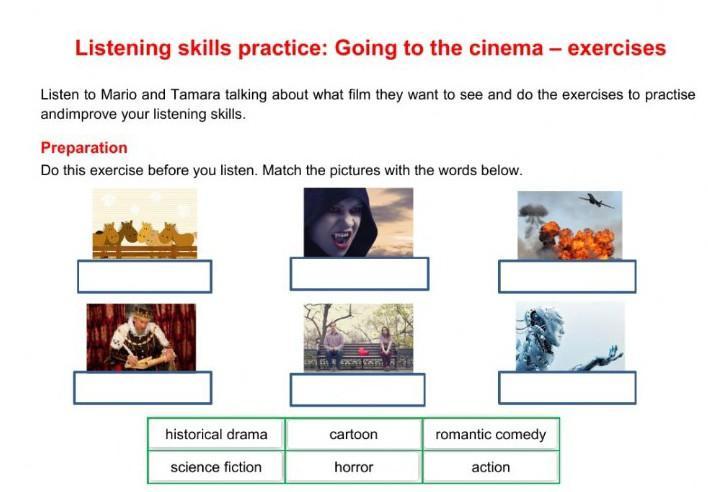 Listening skills practice: Going to the cinema – exercises

Listen to Mario and Tamara talking about what film they want to see and do the exercises to practise andimprove your listening skills.

Preparation

Do this exercise before you listen. Match the pictures with the words below.

| historical drama | cartoon | romantic comedy |
|---|---|---|
| science fiction | horror | action |